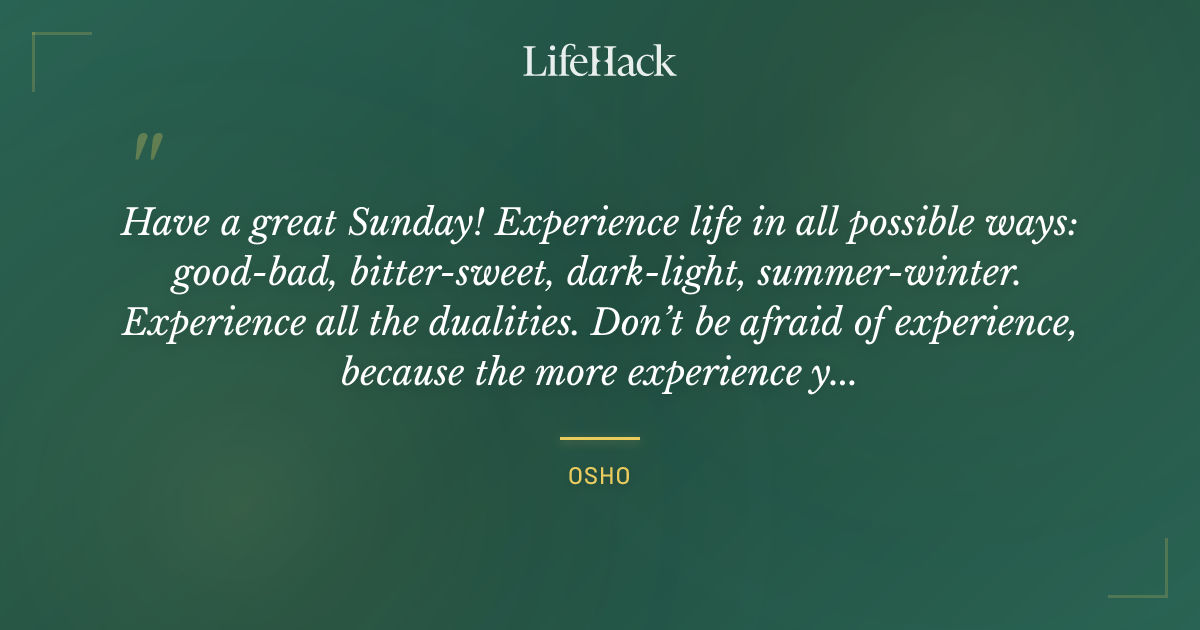 LifeHack

"

Have a great Sunday! Experience life in all possible ways: good-bad, bitter-sweet, dark-light, summer-winter. Experience all the dualities. Don't be afraid of experience, because the more experience y...

OSHO